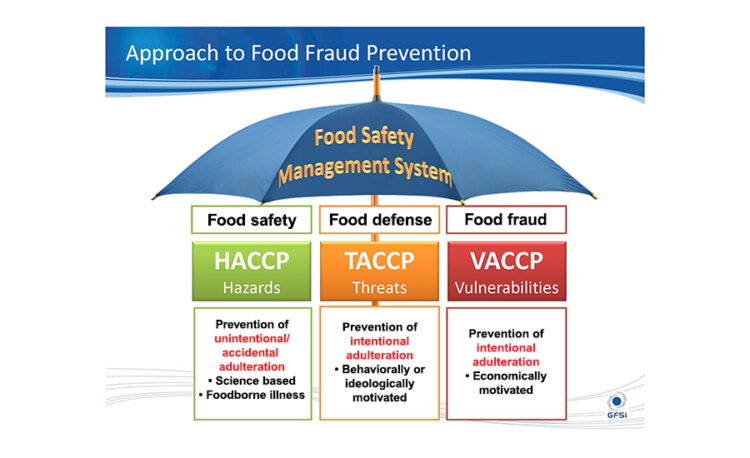 Approach to Food Fraud Prevention

Food Safety Management System

Food safety

HACCP
Hazards

Prevention of unintentional/ accidental adulteration
• Science based
• Foodborne illness

Food defense

TACCP
Threats

Prevention of intentional adulteration
• Behaviorally or ideologically motivated

Food fraud

VACCP
Vulnerabilities

Prevention of intentional adulteration
• Economically motivated

GFSI